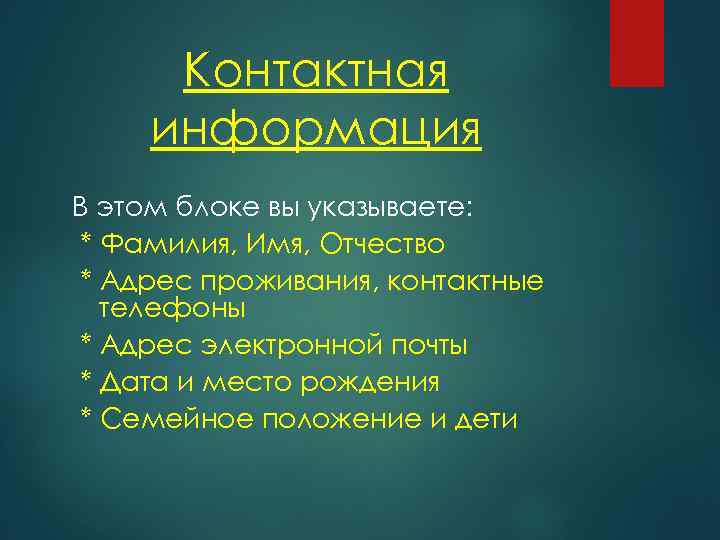 Контактная информация

В этом блоке вы указываете:
* Фамилия, Имя, Отчество
* Адрес проживания, контактные телефоны
* Адрес электронной почты
* Дата и место рождения
* Семейное положение и дети